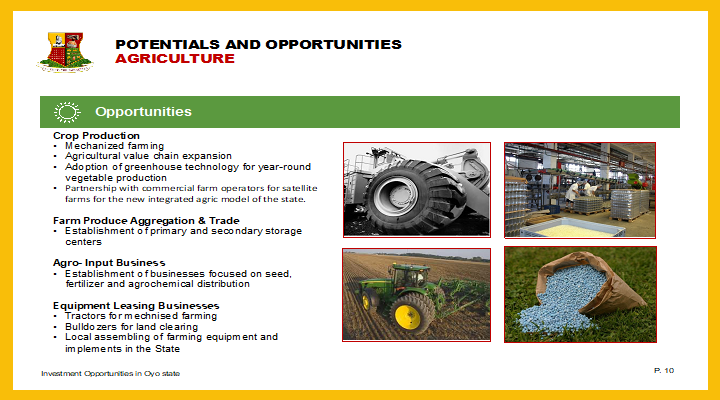 POTENTIALS AND OPPORTUNITIES
AGRICULTURE

Opportunities

Crop Production
• Mechanized farming
• Agricultural value chain expansion
• Adoption of greenhouse technology for year-round vegetable production
• Partnership with commercial farm operators for satellite farms for the new integrated agric model of the state.

Farm Produce Aggregation & Trade
• Establishment of primary and secondary storage centers

Agro- Input Business
• Establishment of businesses focused on seed, fertilizer and agrochemical distribution

Equipment Leasing Businesses
• Tractors for mechnised farming
• Bulldozers for land clearing
• Local assembling of farming equipment and implements in the State

Investment Opportunities in Oyo state

P. 10